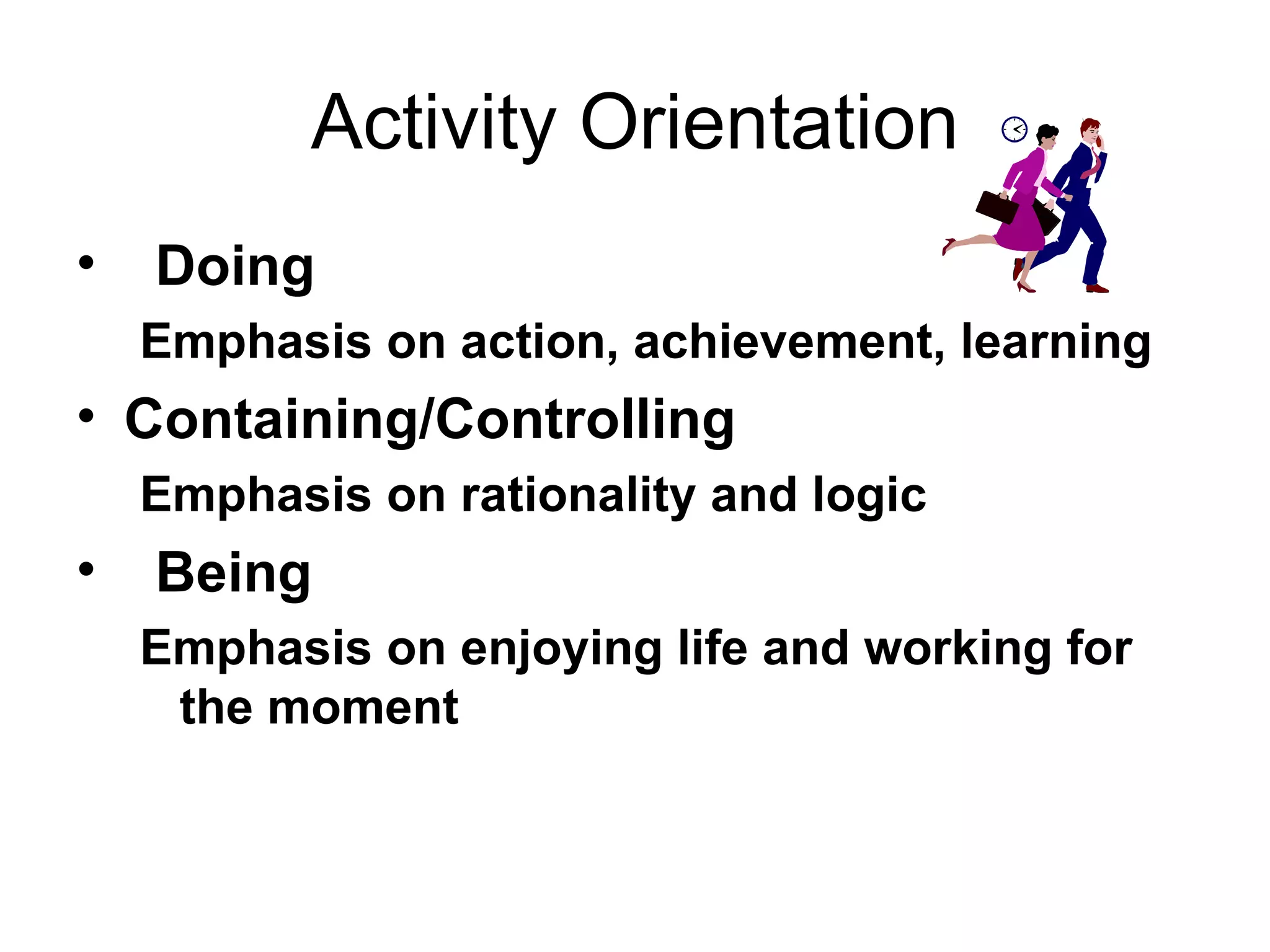 Activity Orientation

• Doing

Emphasis on action, achievement, learning

• Containing/Controlling

Emphasis on rationality and logic

• Being

Emphasis on enjoying life and working for the moment